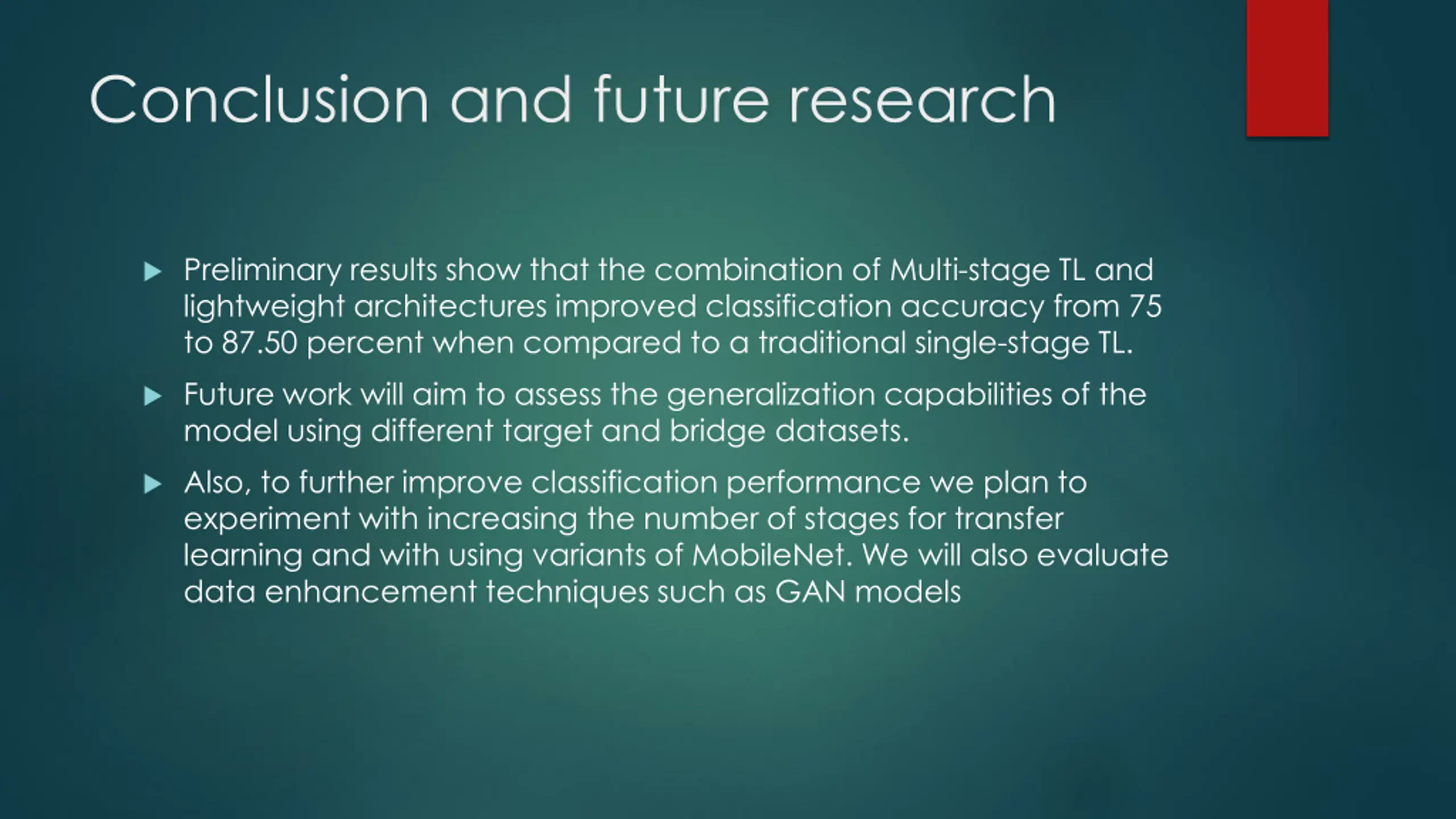 Conclusion and future research

▶ Preliminary results show that the combination of Multi-stage TL and lightweight architectures improved classification accuracy from 75 to 87.50 percent when compared to a traditional single-stage TL.

▶ Future work will aim to assess the generalization capabilities of the model using different target and bridge datasets.

▶ Also, to further improve classification performance we plan to experiment with increasing the number of stages for transfer learning and with using variants of MobileNet. We will also evaluate data enhancement techniques such as GAN models